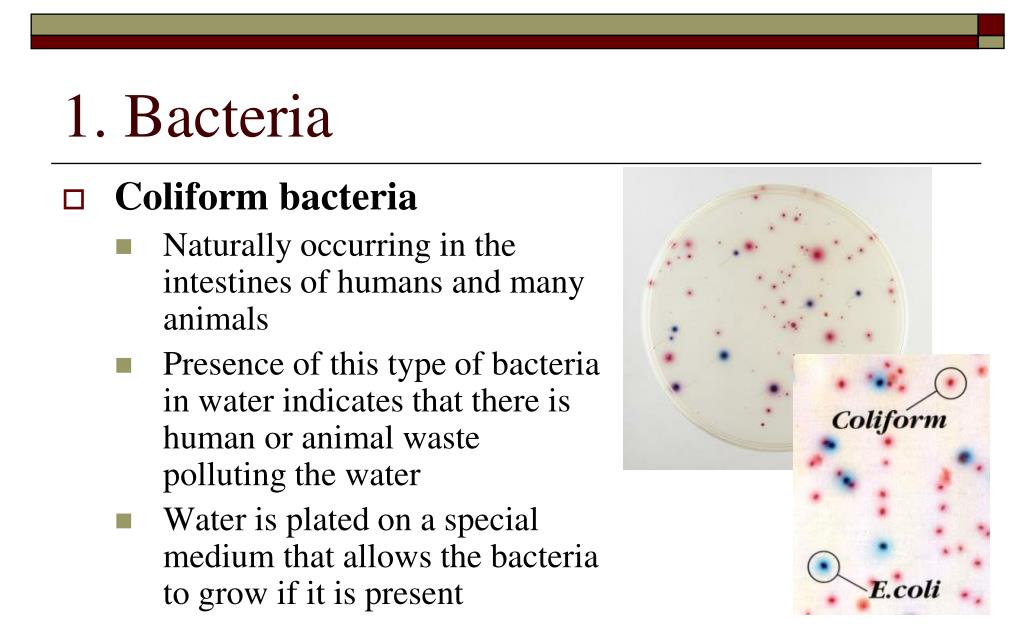 1. Bacteria

Coliform bacteria

Naturally occurring in the intestines of humans and many animals

Presence of this type of bacteria in water indicates that there is human or animal waste polluting the water

Water is plated on a special medium that allows the bacteria to grow if it is present

Coliform

E.coli